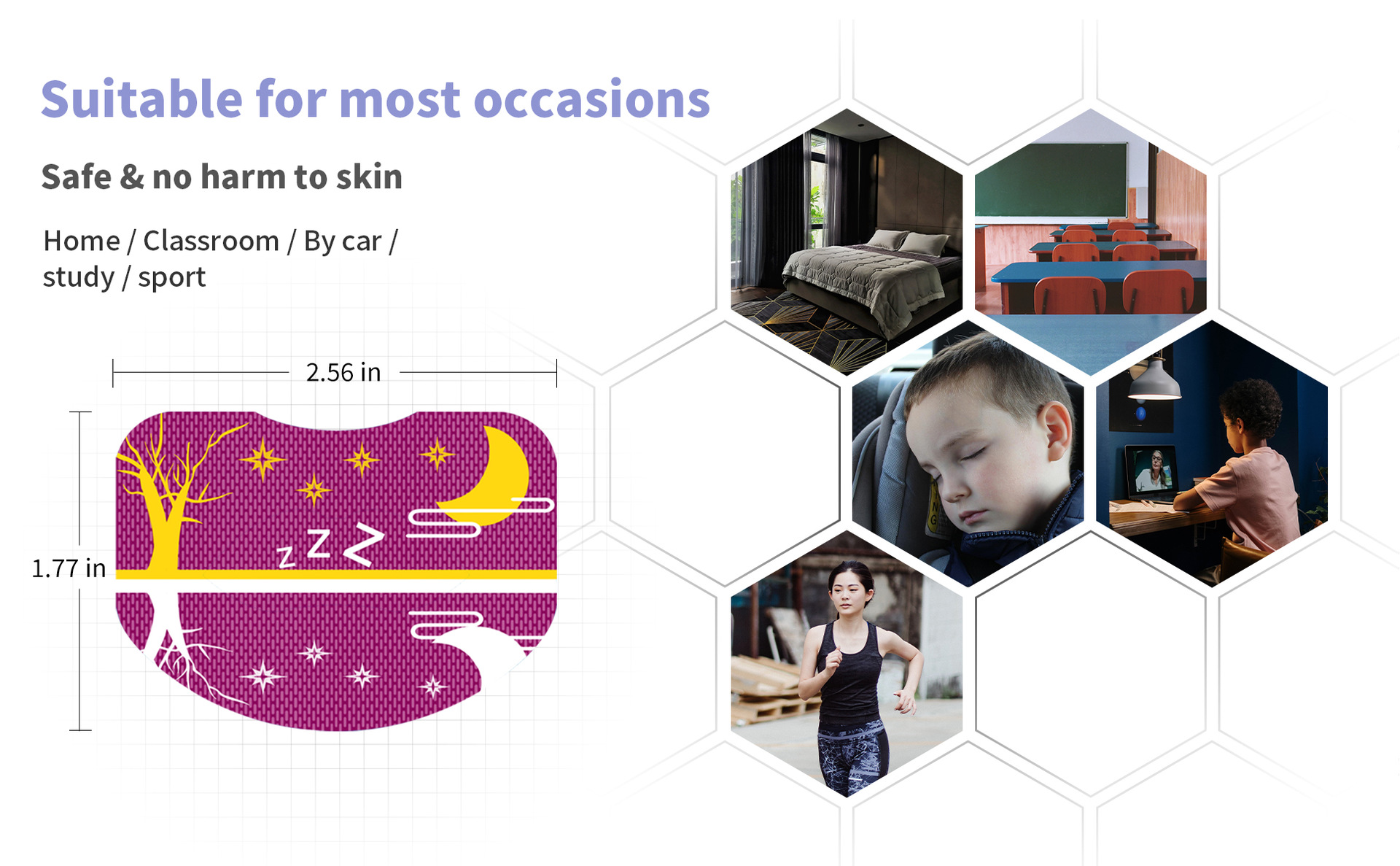 Suitable for most occasions

Safe & no harm to skin

Home / Classroom / By car / study / sport

2.56 in

1.77 in

z Z Z